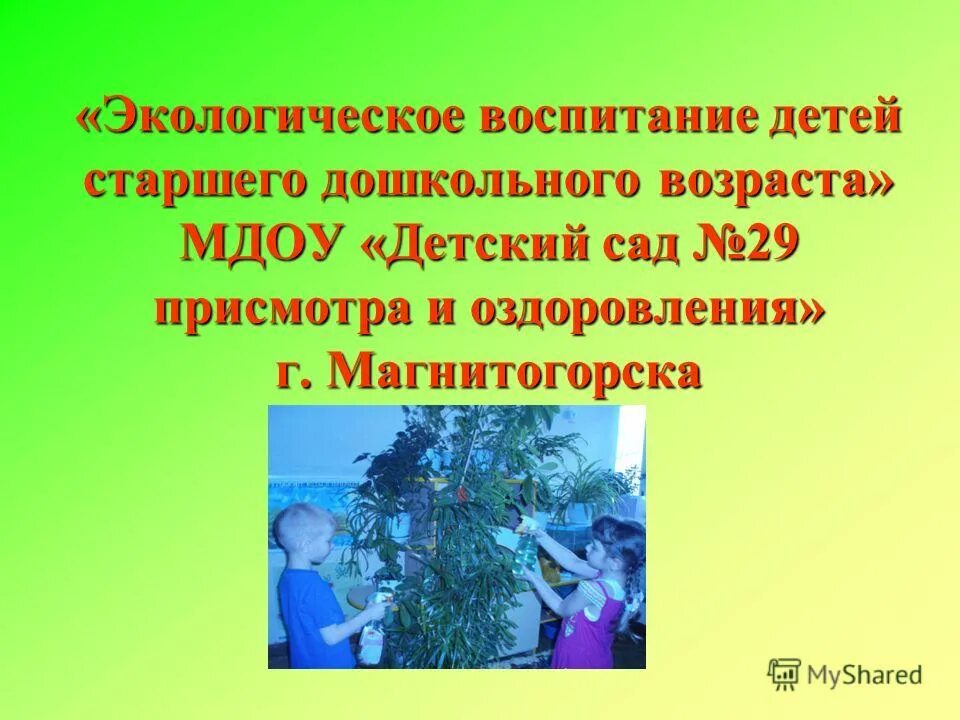 «Экологическое воспитание детей старшего дошкольного возраста» МДОУ «Детский сад №29 присмотра и оздоровления» г. Магнитогорска

MyShared